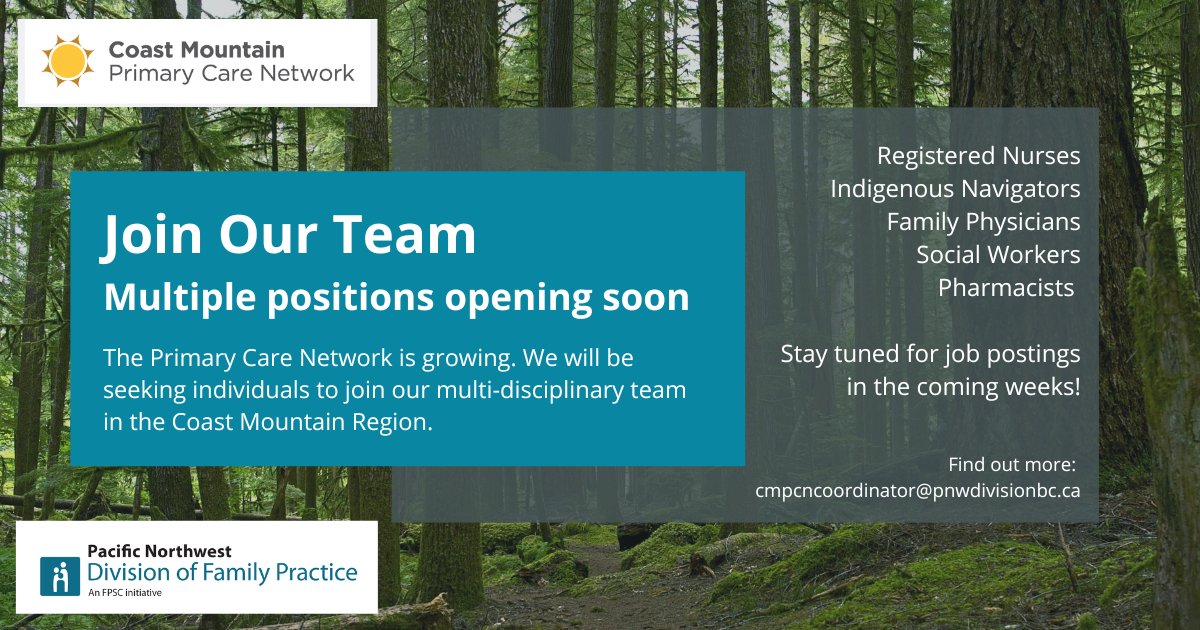 Coast Mountain
Primary Care Network

Join Our Team
Multiple positions opening soon

The Primary Care Network is growing. We will be seeking individuals to join our multi-disciplinary team in the Coast Mountain Region.

Registered Nurses
Indigenous Navigators
Family Physicians
Social Workers
Pharmacists

Stay tuned for job postings in the coming weeks!

Find out more:
cmpcncoordinator@pnwdivisionbc.ca

Pacific Northwest
Division of Family Practice
An FPSC initiative